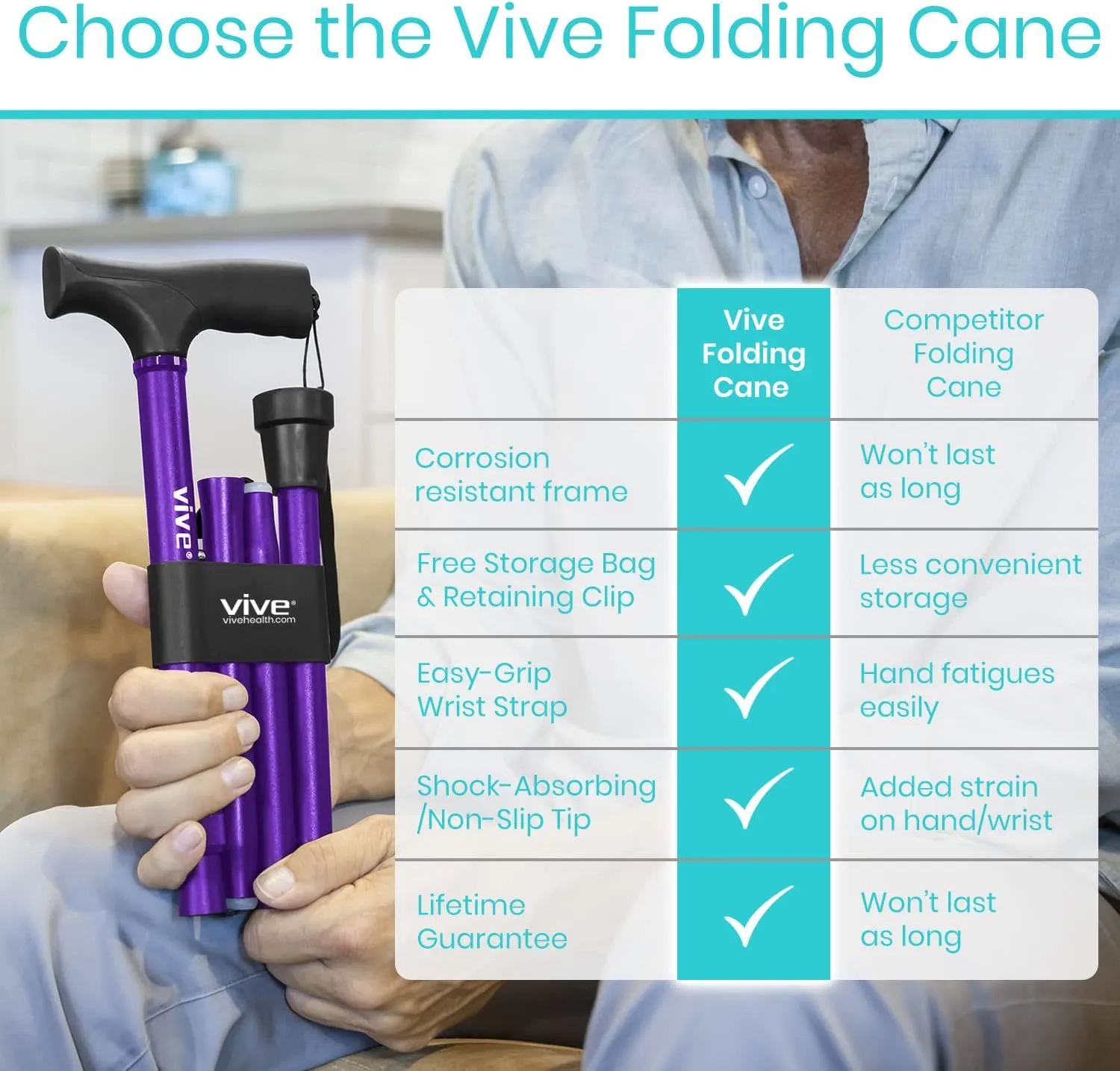 Choose the Vive Folding Cane

vive®

vive®
vivehealth.com

| | Vive Folding Cane | Competitor Folding Cane |
|---|---|---|
| Corrosion resistant frame | ✓ | Won't last as long |
| Free Storage Bag & Retaining Clip | ✓ | Less convenient storage |
| Easy-Grip Wrist Strap | ✓ | Hand fatigues easily |
| Shock-Absorbing /Non-Slip Tip | ✓ | Added strain on hand/wrist |
| Lifetime Guarantee | ✓ | Won't last as long |